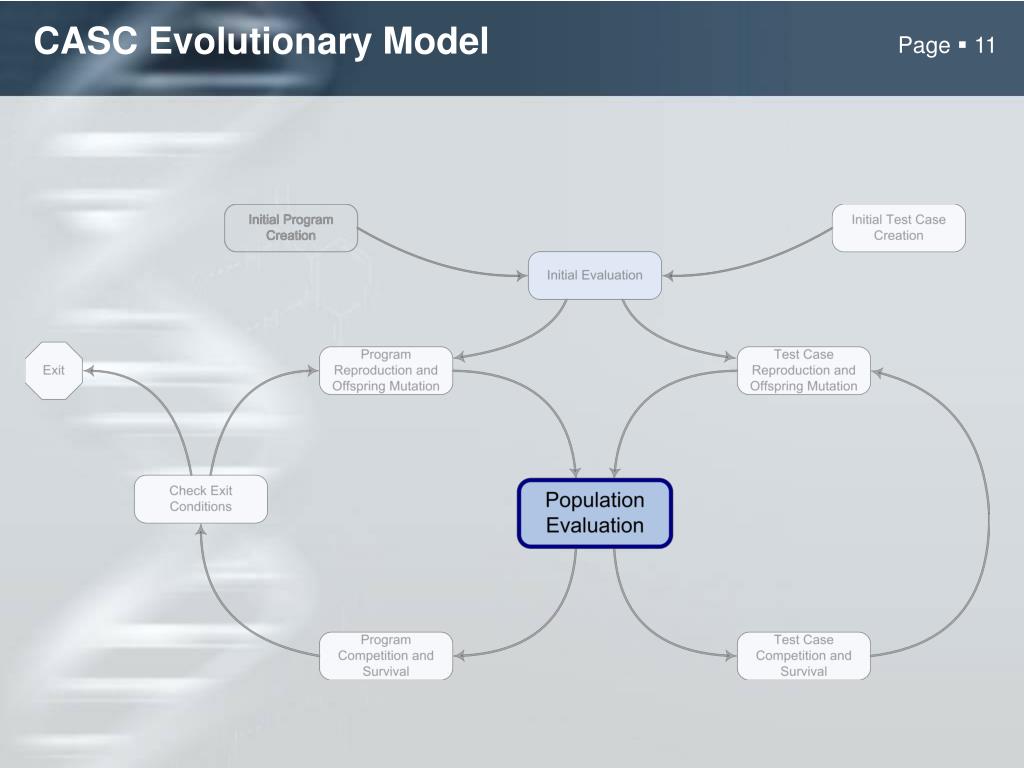 CASC Evolutionary Model

Page ▪ 11

Initial Program Creation

Initial Test Case Creation

Initial Evaluation

Exit

Program Reproduction and Offspring Mutation

Test Case Reproduction and Offspring Mutation

Check Exit Conditions

Population Evaluation

Program Competition and Survival

Test Case Competition and Survival